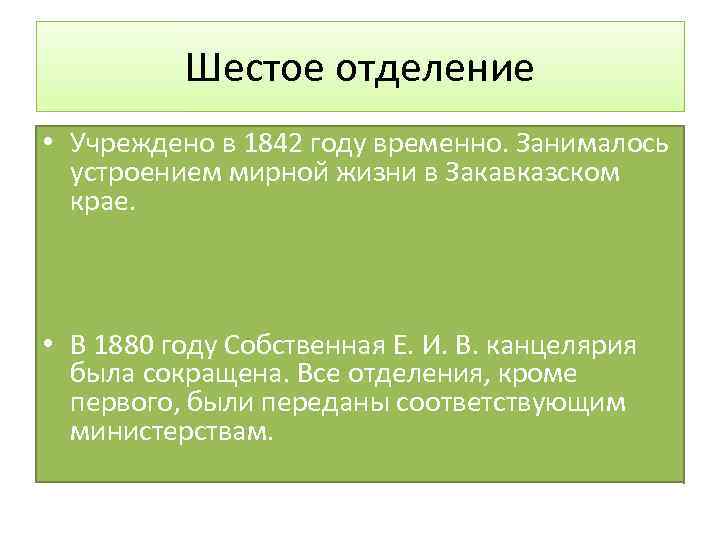 Шестое отделение

• Учреждено в 1842 году временно. Занималось устроением мирной жизни в Закавказском крае.

• В 1880 году Собственная Е. И. В. канцелярия была сокращена. Все отделения, кроме первого, были переданы соответствующим министерствам.